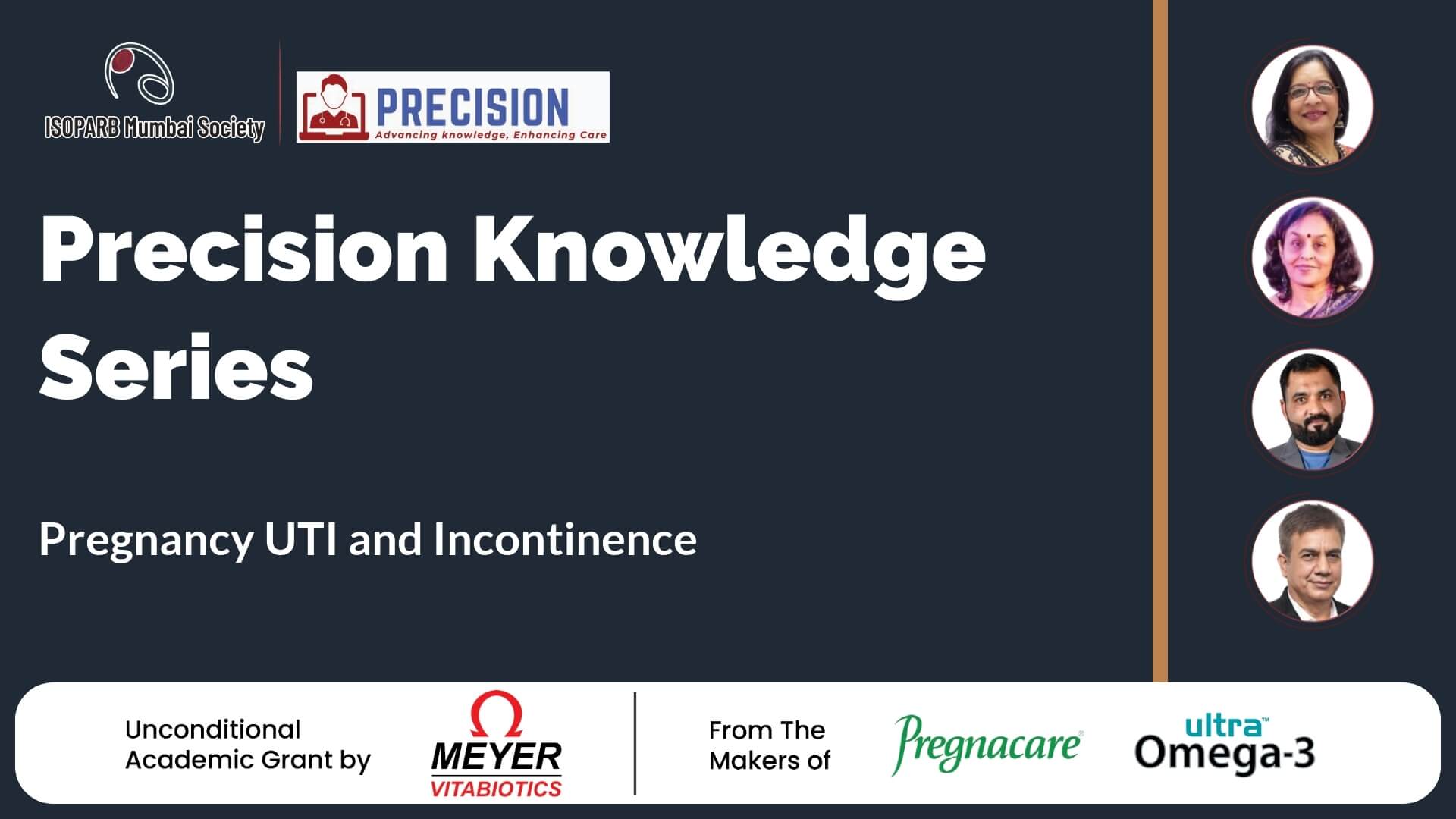 ISOPARB Mumbai Society

PRECISION
Advancing knowledge, Enhancing Care

Precision Knowledge Series

Pregnancy UTI and Incontinence

Unconditional Academic Grant by

MEYER VITABIOTICS

From The Makers of

Pregnacare

ultra Omega-3